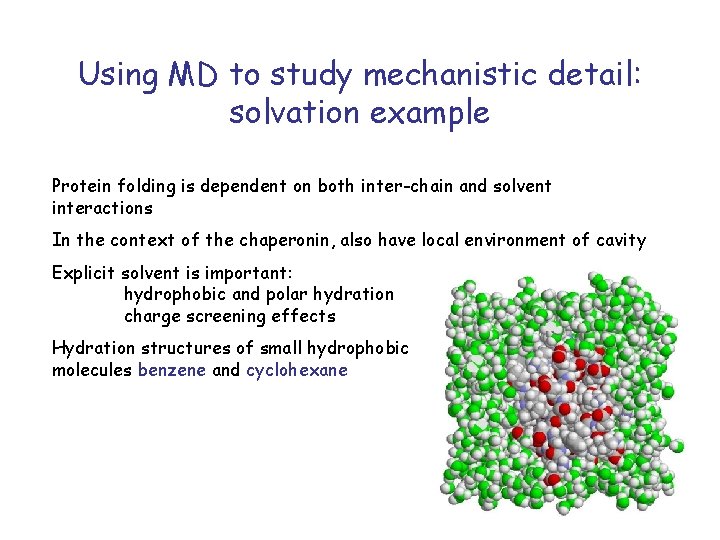 Using MD to study mechanistic detail: solvation example

Protein folding is dependent on both inter-chain and solvent interactions

In the context of the chaperonin, also have local environment of cavity

Explicit solvent is important:
hydrophobic and polar hydration
charge screening effects

Hydration structures of small hydrophobic molecules benzene and cyclohexane